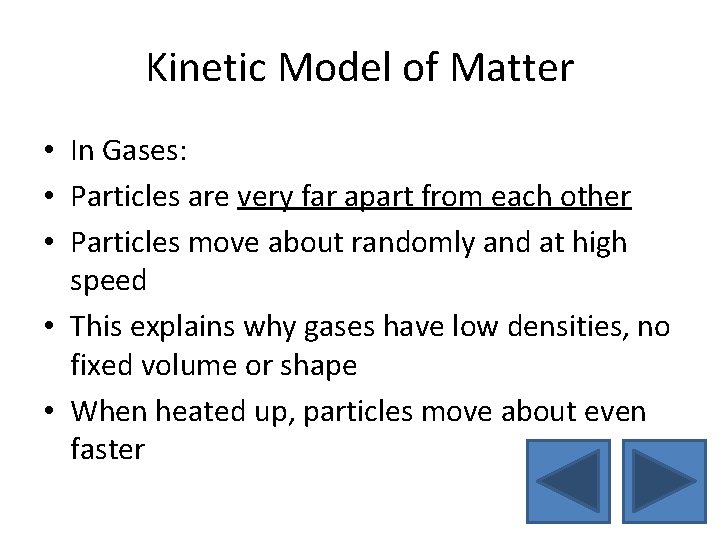 Kinetic Model of Matter

• In Gases:
• Particles are very far apart from each other
• Particles move about randomly and at high speed
• This explains why gases have low densities, no fixed volume or shape
• When heated up, particles move about even faster